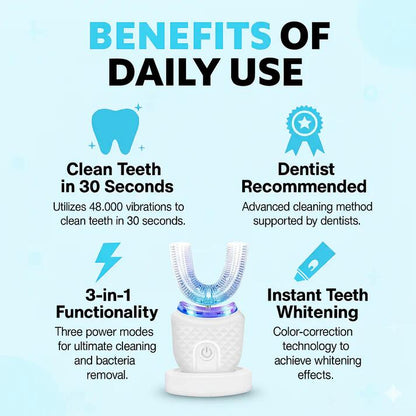 BENEFITS OF DAILY USE

Clean Teeth in 30 Seconds

Utilizes 48.000 vibrations to clean teeth in 30 seconds.

Dentist Recommended

Advanced cleaning method supported by dentists.

3-in-1 Functionality

Three power modes for ultimate cleaning and bacteria removal.

Instant Teeth Whitening

Color-correction technology to achieve whitening effects.